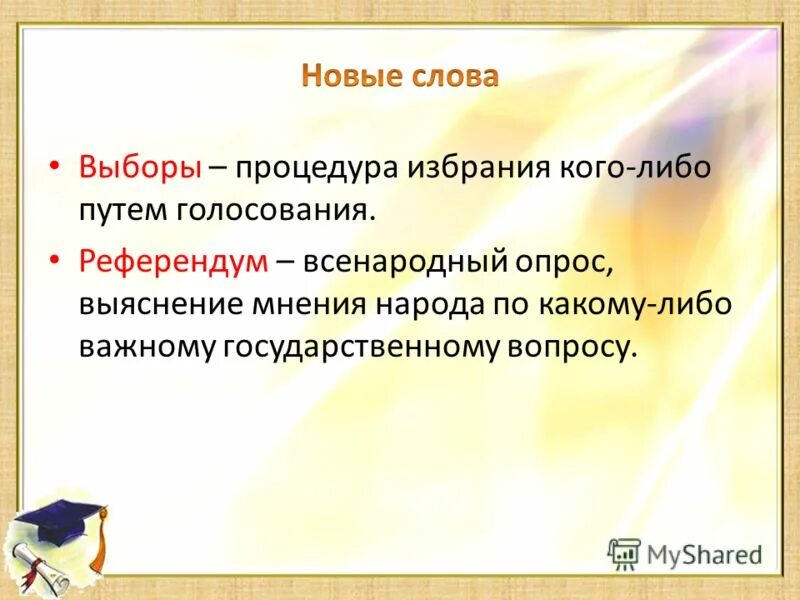 Новые слова

• Выборы – процедура избрания кого-либо путем голосования.

• Референдум – всенародный опрос, выяснение мнения народа по какому-либо важному государственному вопросу.

MyShared